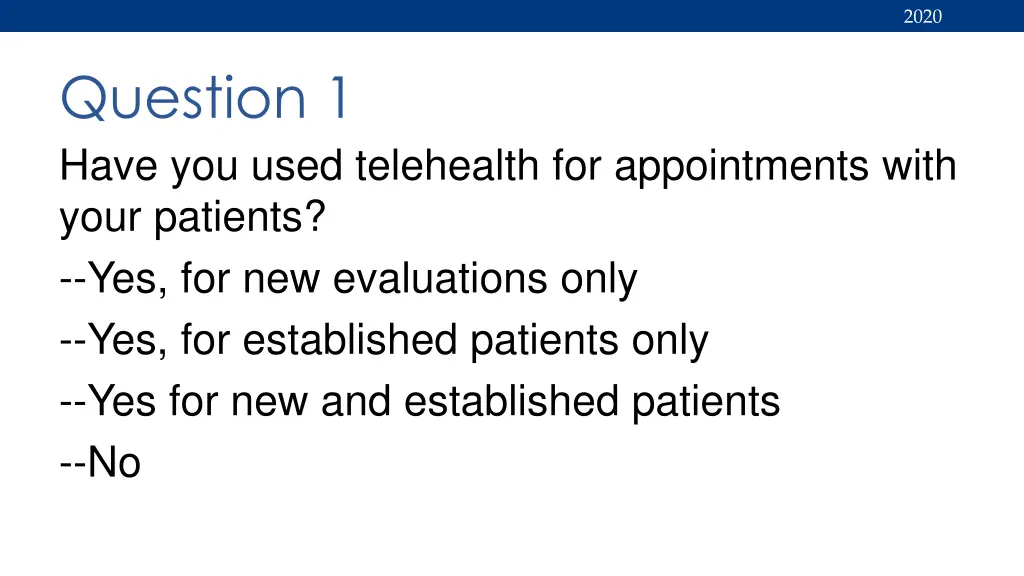 2020

Question 1

Have you used telehealth for appointments with your patients?

--Yes, for new evaluations only

--Yes, for established patients only

--Yes for new and established patients

--No